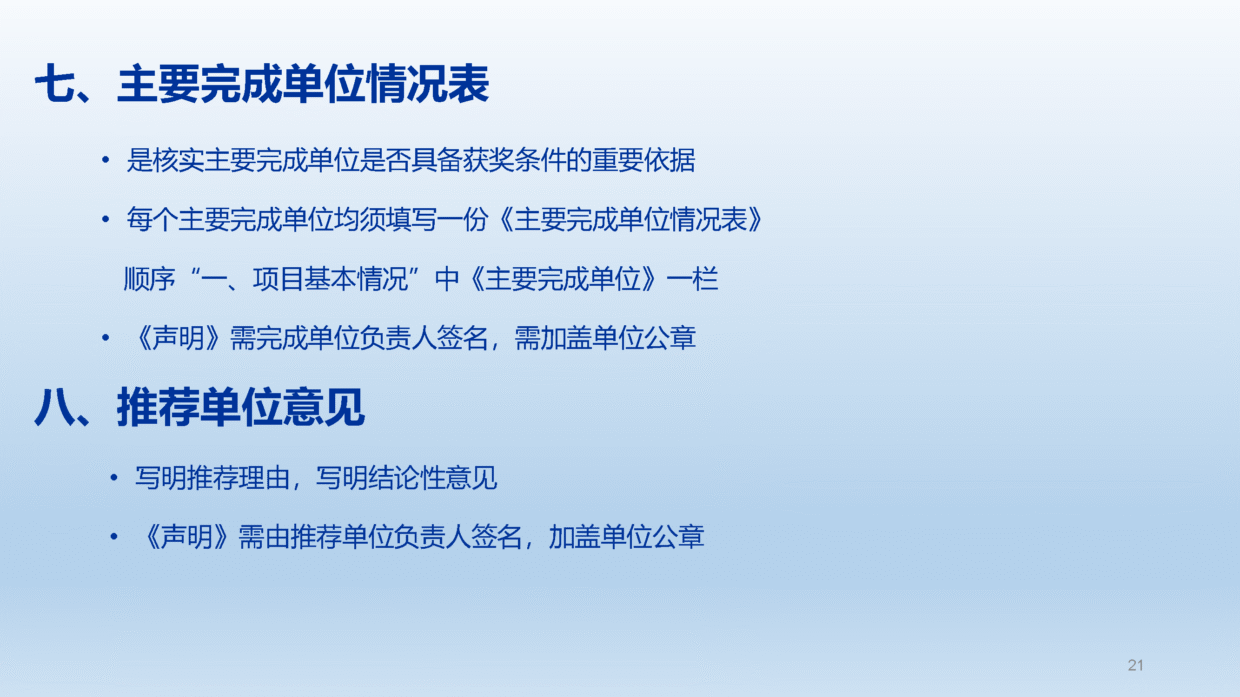 七、主要完成单位情况表

• 是核实主要完成单位是否具备获奖条件的重要依据

• 每个主要完成单位均须填写一份《主要完成单位情况表》

顺序“一、项目基本情况”中《主要完成单位》一栏

• 《声明》需完成单位负责人签名，需加盖单位公章

八、推荐单位意见

• 写明推荐理由，写明结论性意见

• 《声明》需由推荐单位负责人签名，加盖单位公章

21